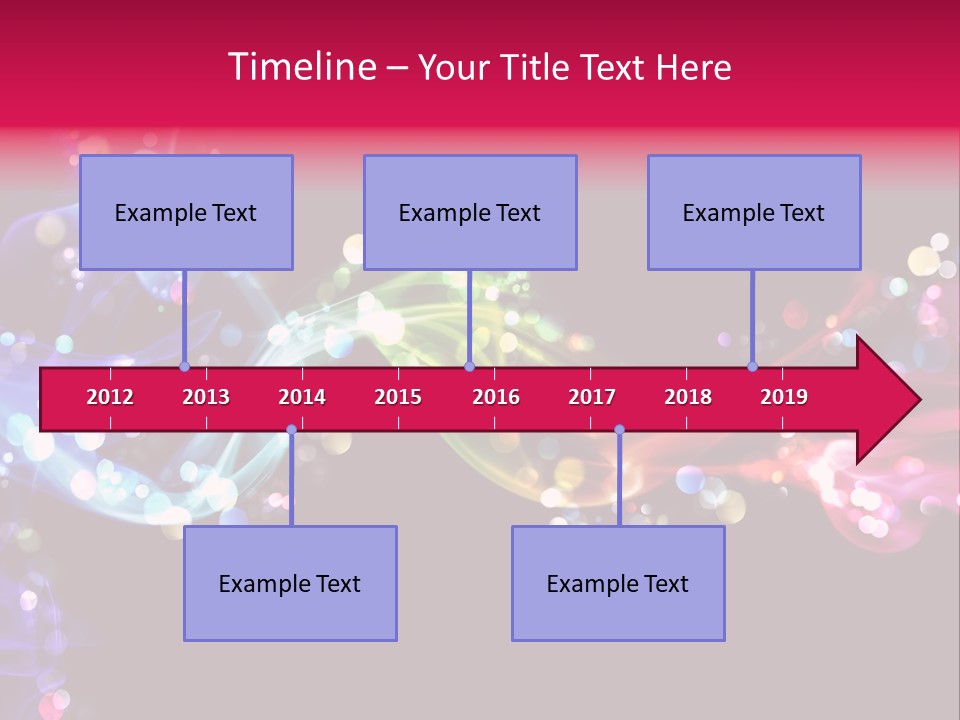 Timeline – Your Title Text Here

Example Text

Example Text

Example Text

2012 2013 2014 2015 2016 2017 2018 2019

Example Text

Example Text